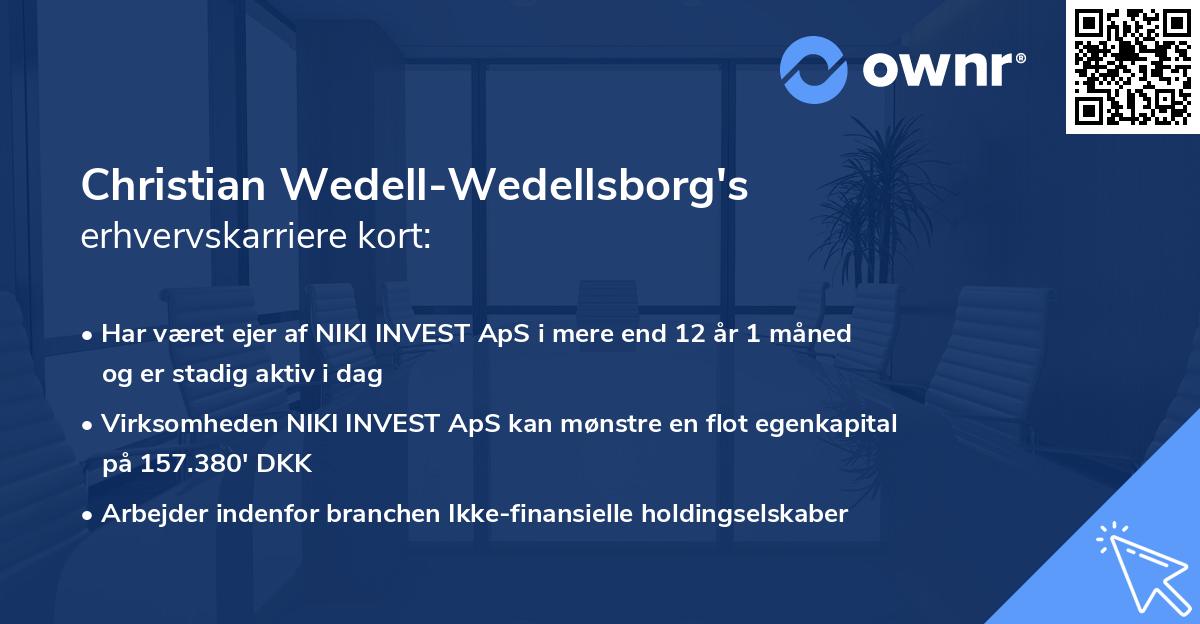 ownr®

Christian Wedell-Wedellsborg's
erhvervskarriere kort:

• Har været ejer af NIKI INVEST ApS i mere end 12 år 1 måned og er stadig aktiv i dag

• Virksomheden NIKI INVEST ApS kan mønstre en flot egenkapital på 157.380' DKK

• Arbejder indenfor branchen Ikke-finansielle holdingselskaber